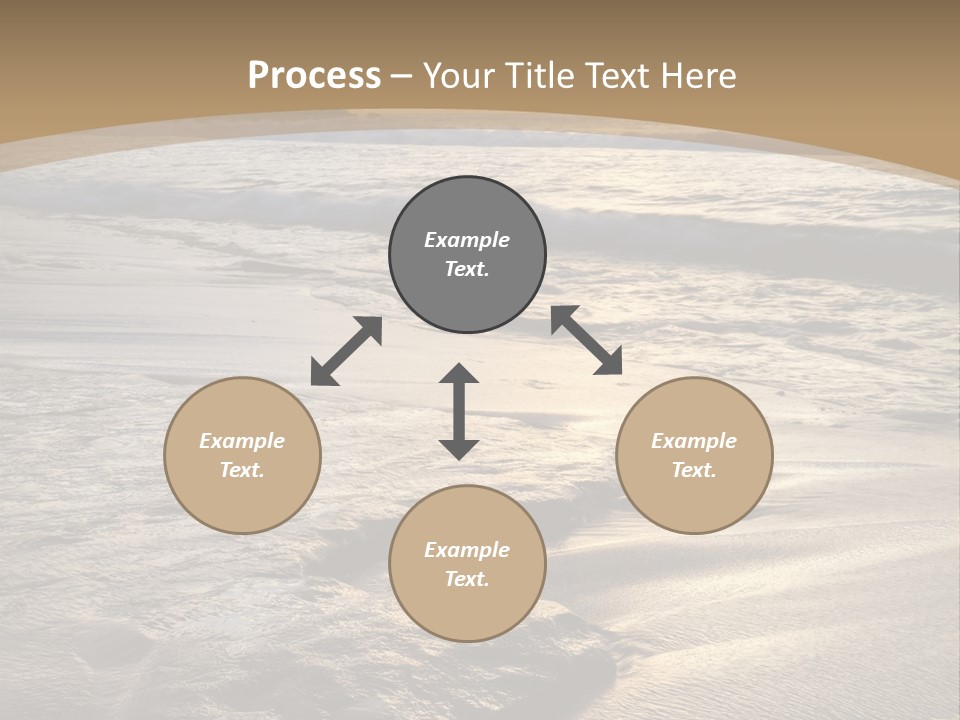 Process – Your Title Text Here

Example Text.

Example Text.

Example Text.

Example Text.